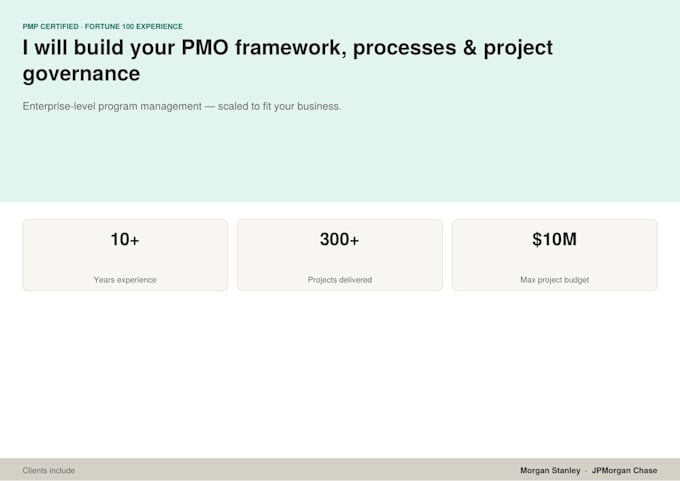 PMP CERTIFIED · FORTUNE 100 EXPERIENCE

I will build your PMO framework, processes & project governance

Enterprise-level program management — scaled to fit your business.

10+
Years experience

300+
Projects delivered

$10M
Max project budget

Clients include

Morgan Stanley · JPMorgan Chase